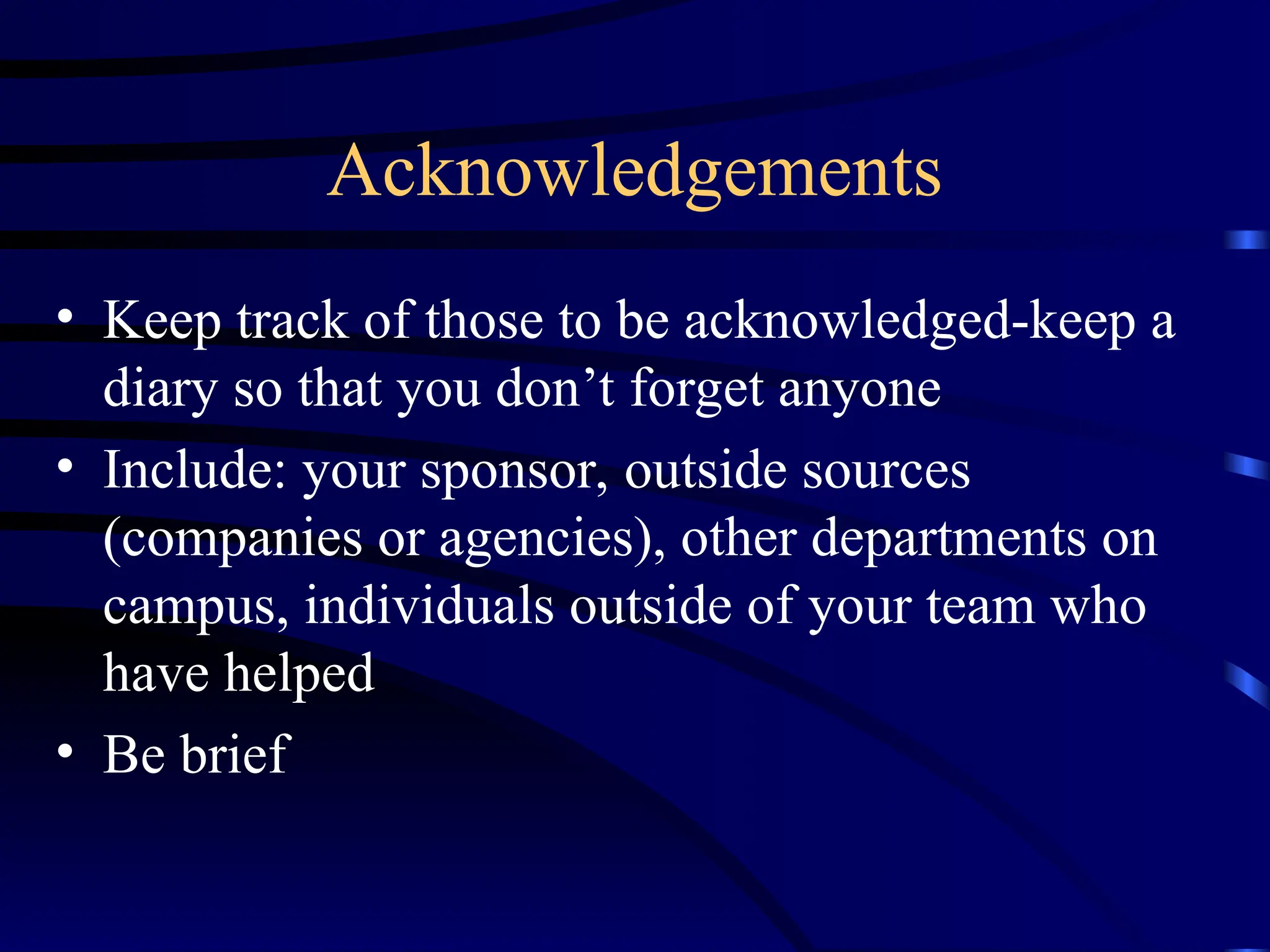 Acknowledgements

• Keep track of those to be acknowledged-keep a diary so that you don’t forget anyone

• Include: your sponsor, outside sources (companies or agencies), other departments on campus, individuals outside of your team who have helped

• Be brief